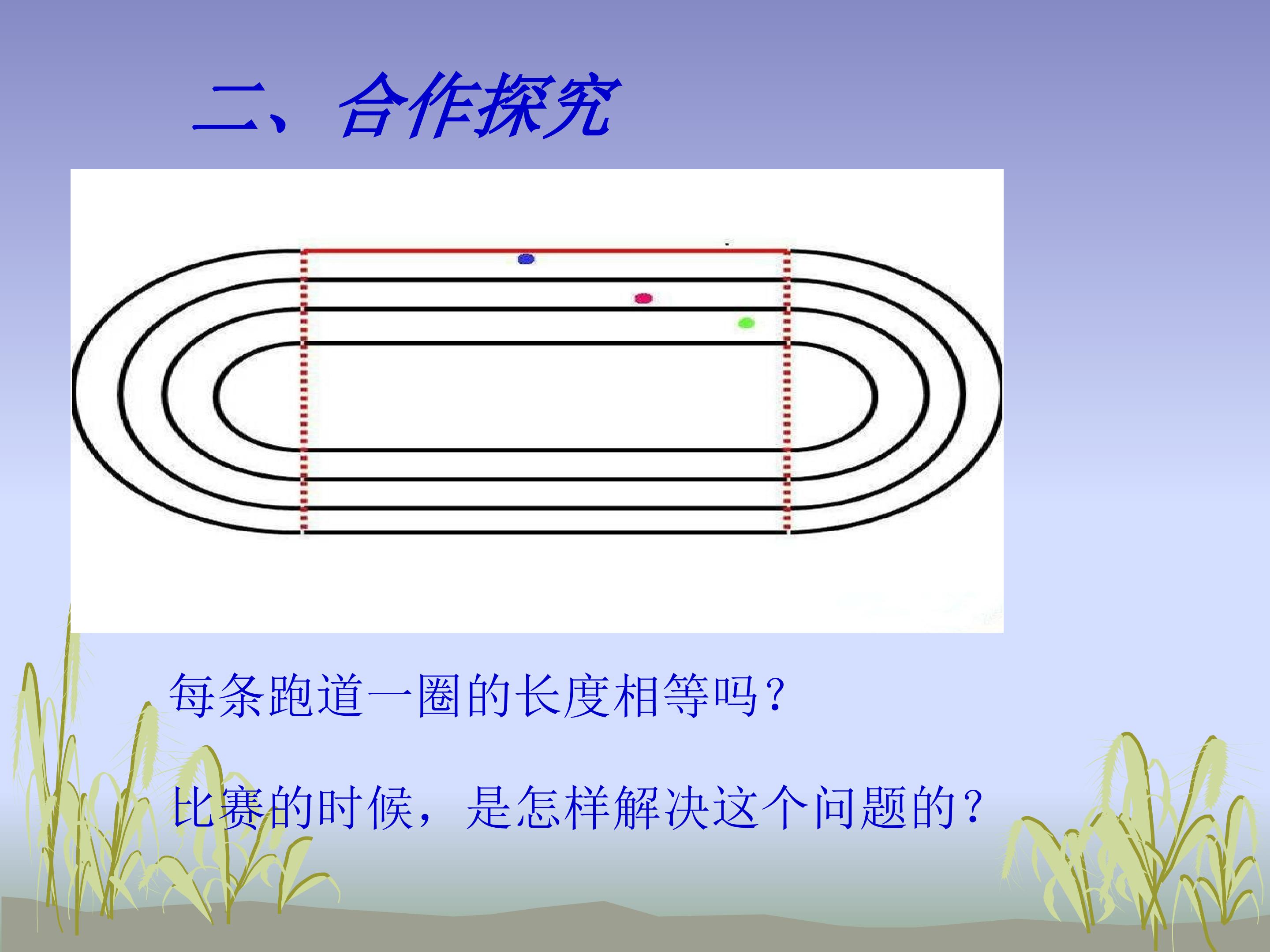 二、合作探究

每条跑道一圈的长度相等吗？

比赛的时候，是怎样解决这个问题的？